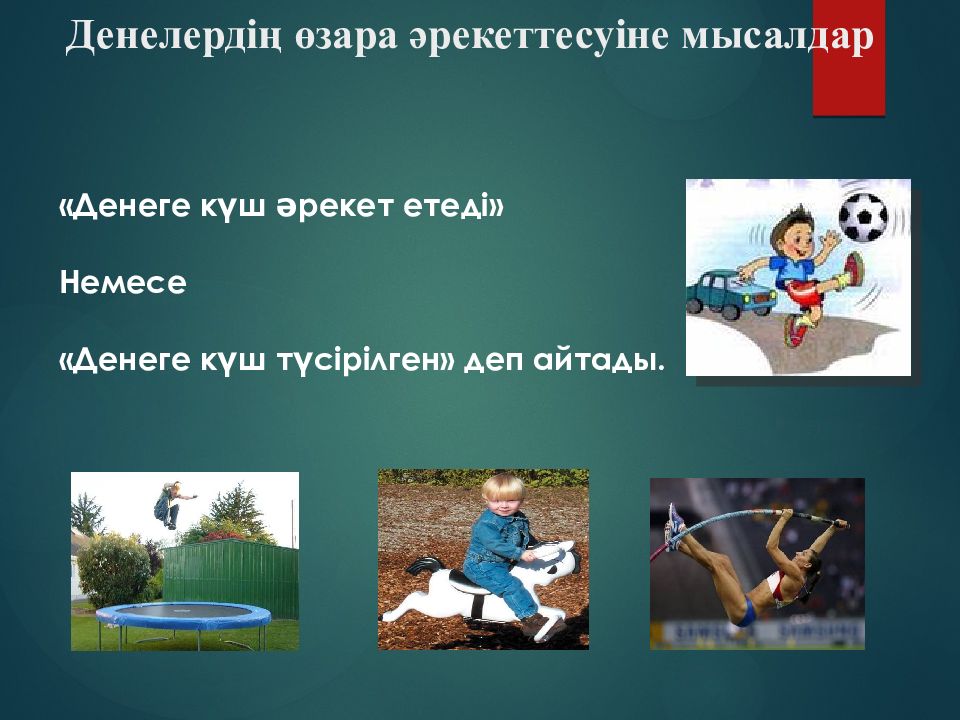 Денелердің өзара әрекеттесуіне мысалдар

«Денеге күш әрекет етеді»

Немесе

«Денеге күш түсірілген» деп айтады.